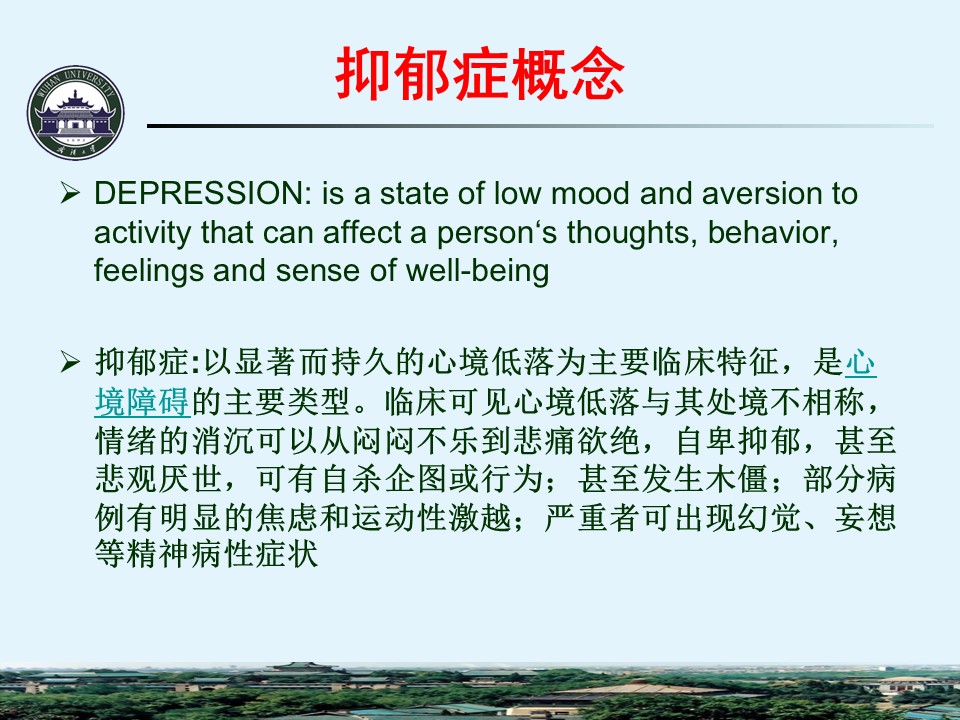 WUHAN UNIVERSITY

抑郁症概念

➢ DEPRESSION: is a state of low mood and aversion to activity that can affect a person‘s thoughts, behavior, feelings and sense of well-being

➢ 抑郁症:以显著而持久的心境低落为主要临床特征，是心境障碍的主要类型。临床可见心境低落与其处境不相称，情绪的消沉可以从闷闷不乐到悲痛欲绝，自卑抑郁，甚至悲观厌世，可有自杀企图或行为；甚至发生木僵；部分病例有明显的焦虑和运动性激越；严重者可出现幻觉、妄想等精神病性症状